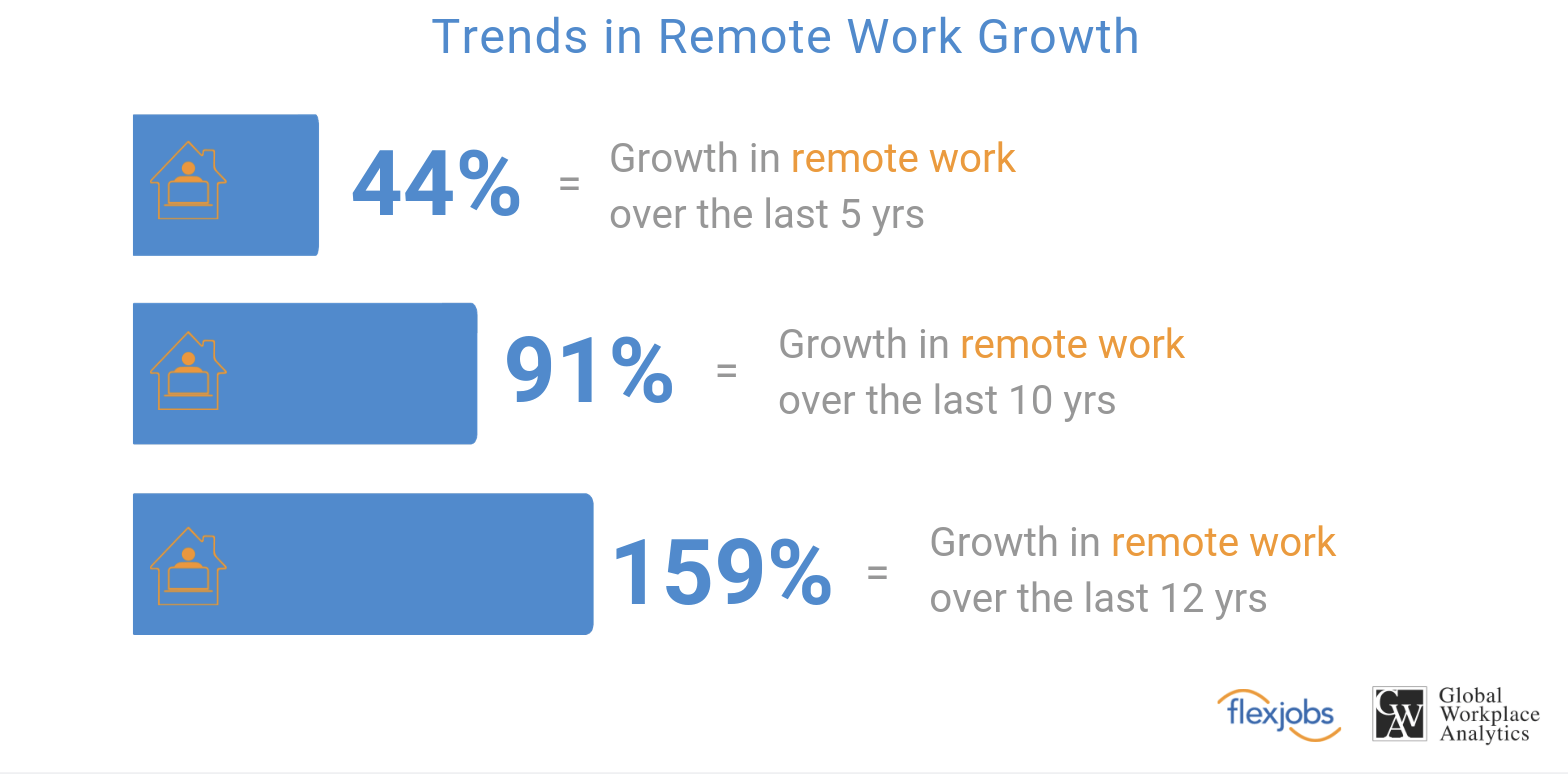 Trends in Remote Work Growth

44% = Growth in remote work over the last 5 yrs

91% = Growth in remote work over the last 10 yrs

159% = Growth in remote work over the last 12 yrs

flexjobs

GWA Global Workplace Analytics